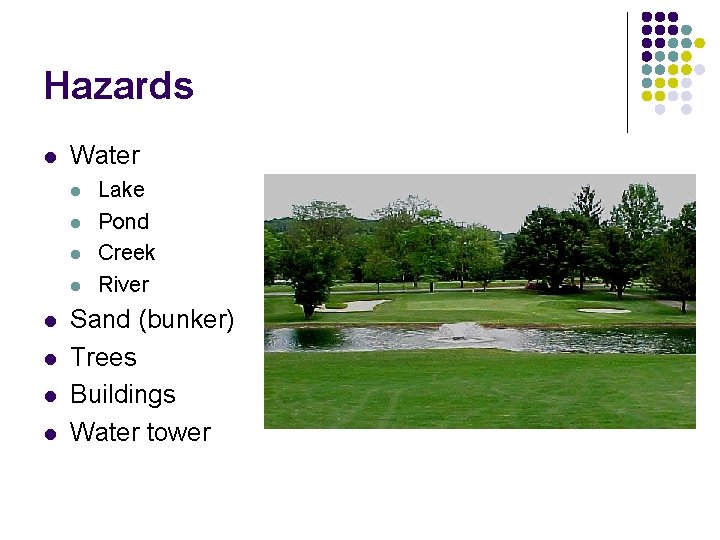 Hazards

- Water
  - Lake
  - Pond
  - Creek
  - River
- Sand (bunker)
- Trees
- Buildings
- Water tower